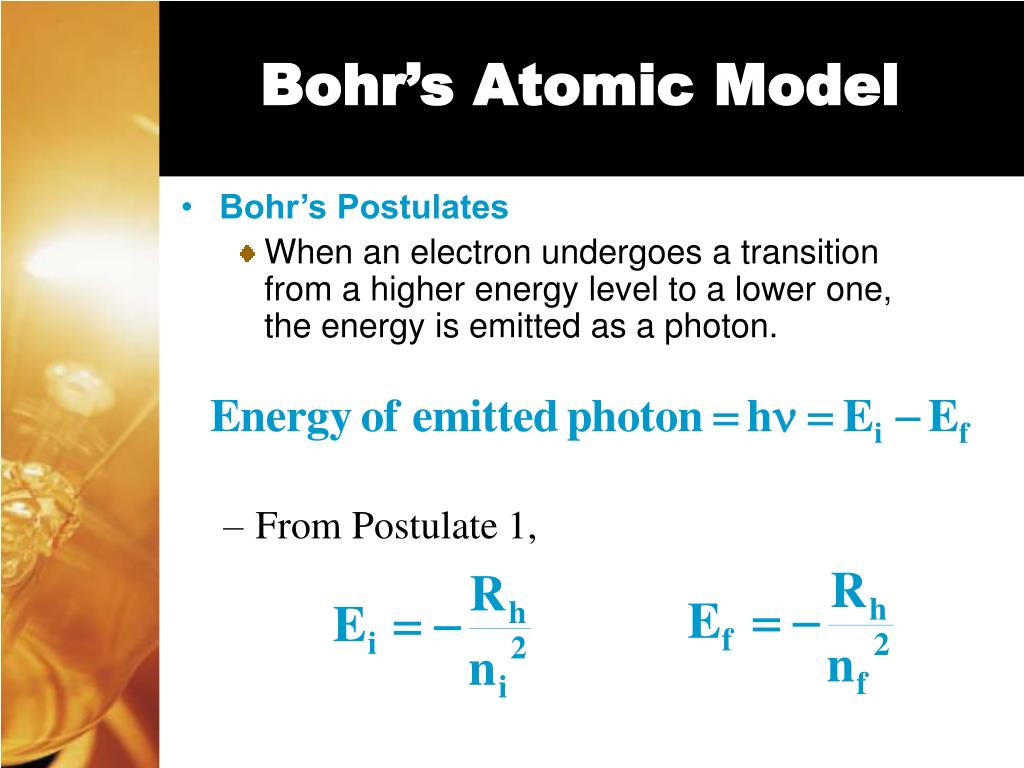 Bohr's Atomic Model

• Bohr's Postulates
  When an electron undergoes a transition from a higher energy level to a lower one, the energy is emitted as a photon.

$\text{Energy of emitted photon} = h\nu = E_i - E_f$

– From Postulate 1,

$E_i = -\frac{R_h}{n_i^2}$ $E_f = -\frac{R_h}{n_f^2}$